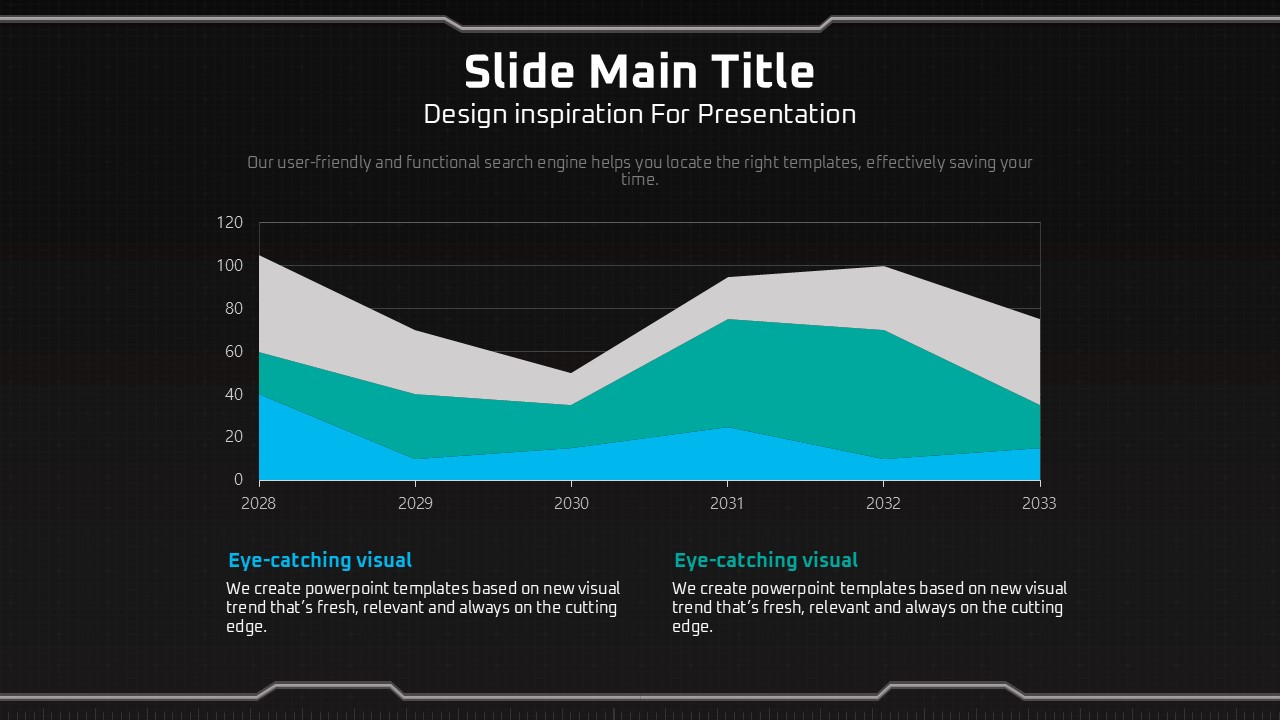 Slide Main Title
Design inspiration For Presentation

Our user-friendly and functional search engine helps you locate the right templates, effectively saving your time.

120
100
80
60
40
20
0
2028
2029
2030
2031
2032
2033

Eye-catching visual
We create powerpoint templates based on new visual trend that's fresh, relevant and always on the cutting edge.

Eye-catching visual
We create powerpoint templates based on new visual trend that's fresh, relevant and always on the cutting edge.